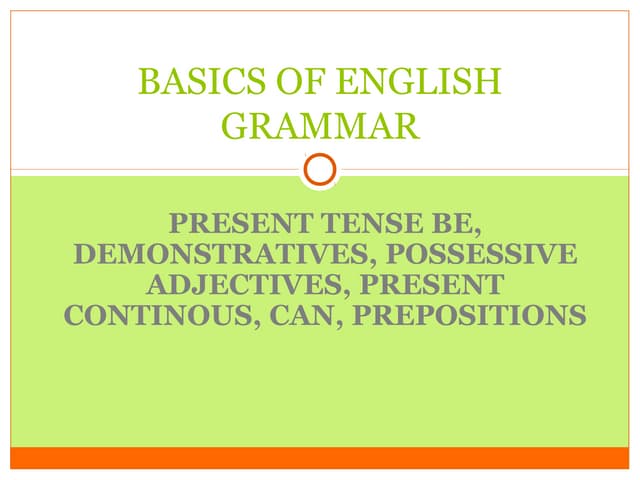 BASICS OF ENGLISH GRAMMAR

PRESENT TENSE BE, DEMONSTRATIVES, POSSESSIVE ADJECTIVES, PRESENT CONTINOUS, CAN, PREPOSITIONS